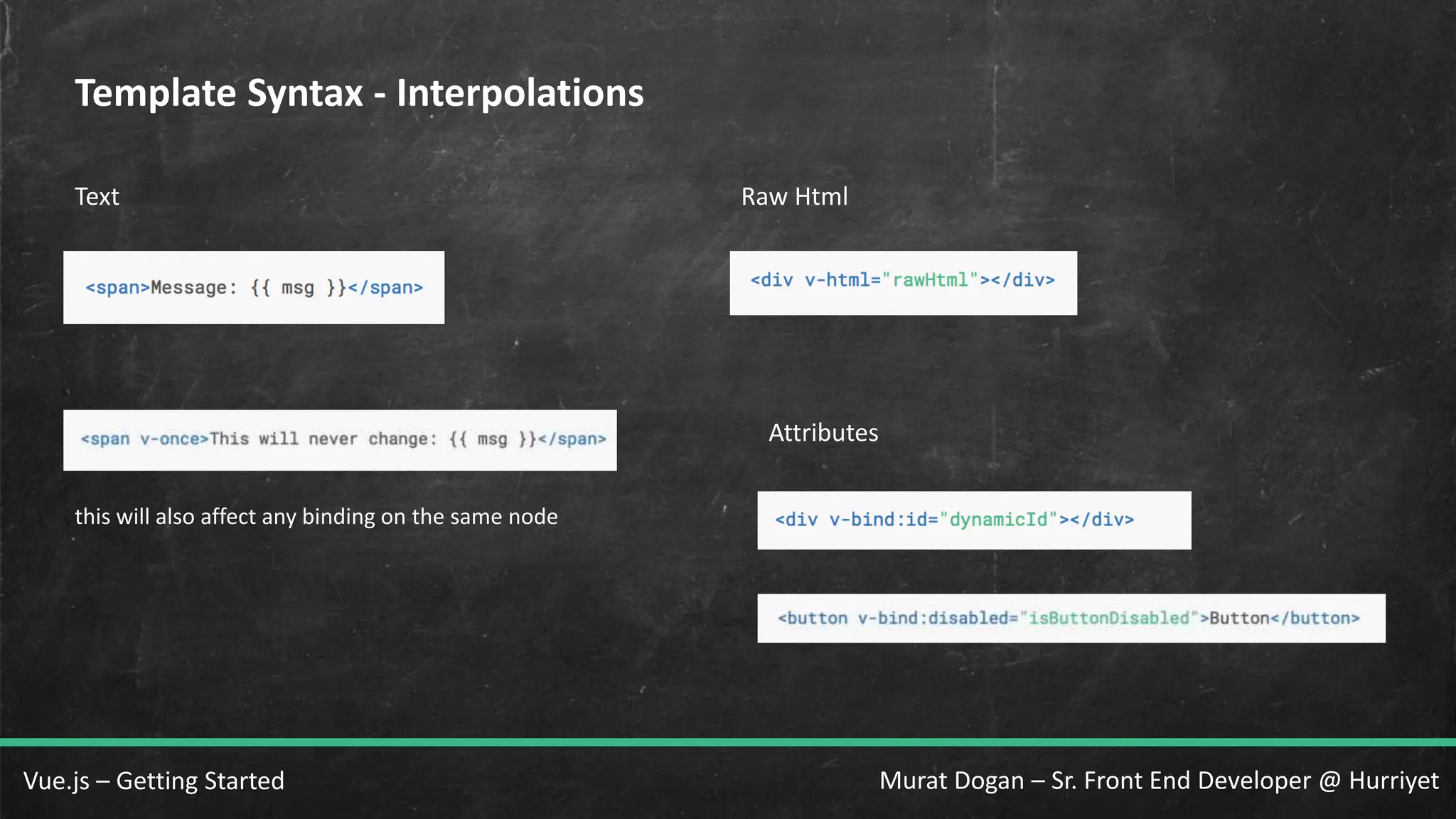 Template Syntax - Interpolations

Text

<span>Message: {{ msg }}</span>

<span v-once>This will never change: {{ msg }}</span>

this will also affect any binding on the same node

Raw Html

<div v-html="rawHtml"></div>

Attributes

<div v-bind:id="dynamicId"></div>

<button v-bind:disabled="isButtonDisabled">Button</button>

Vue.js – Getting Started

Murat Dogan – Sr. Front End Developer @ Hurriyet